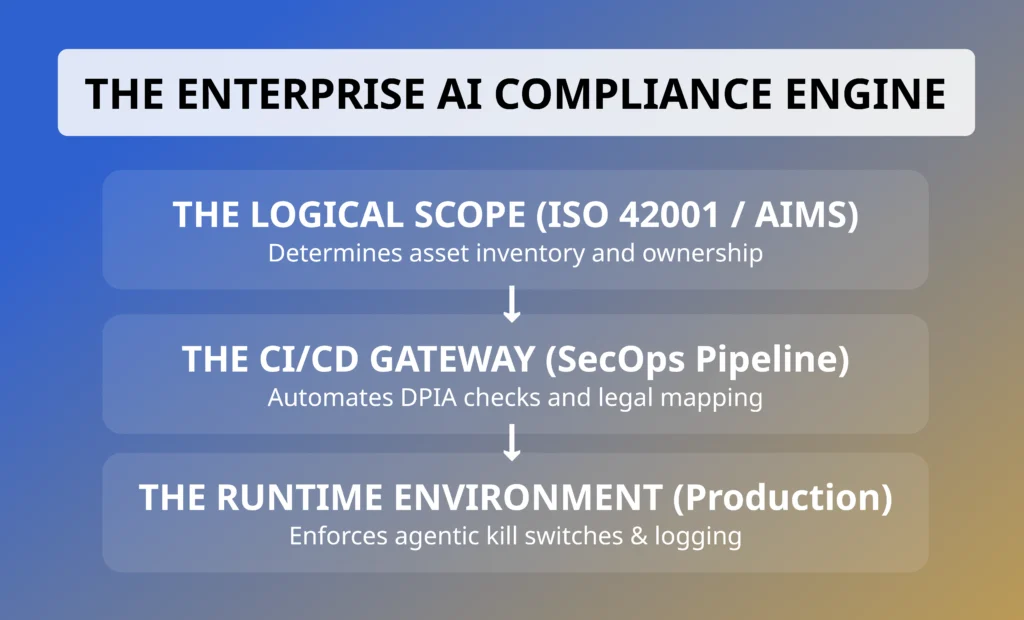 THE ENTERPRISE AI COMPLIANCE ENGINE

THE LOGICAL SCOPE (ISO 42001 / AIMS)
Determines asset inventory and ownership

↓

THE CI/CD GATEWAY (SecOps Pipeline)
Automates DPIA checks and legal mapping

↓

THE RUNTIME ENVIRONMENT (Production)
Enforces agentic kill switches & logging